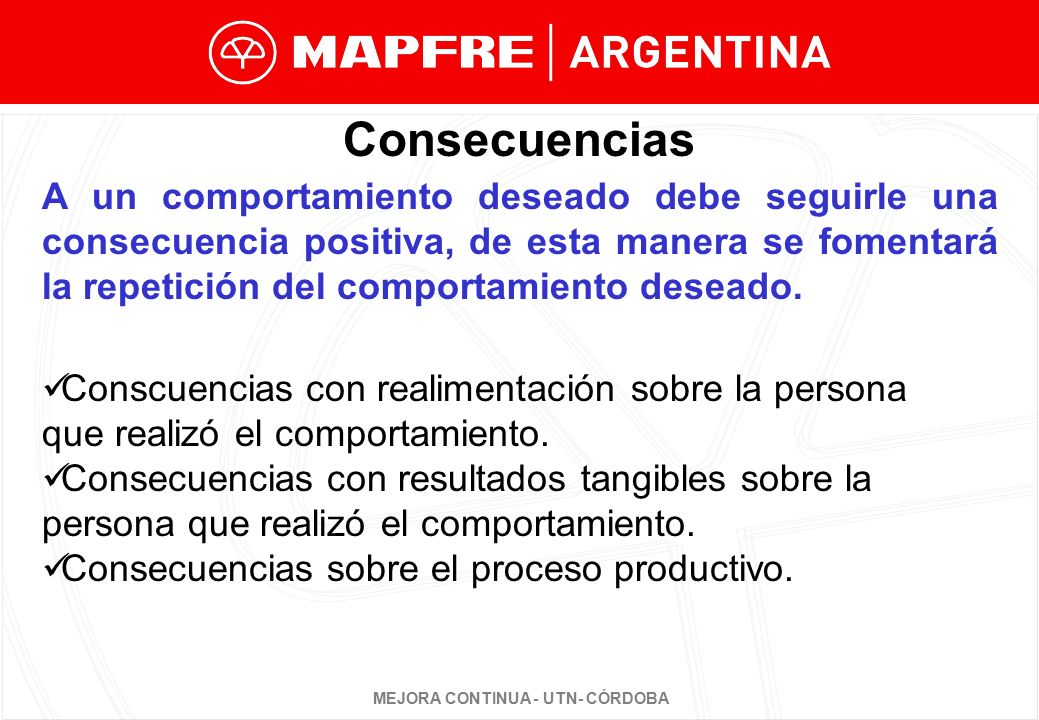 MAPFRE | ARGENTINA

Consecuencias

A un comportamiento deseado debe seguirle una consecuencia positiva, de esta manera se fomentará la repetición del comportamiento deseado.

✓Conscuencias con realimentación sobre la persona que realizó el comportamiento.
✓Consecuencias con resultados tangibles sobre la persona que realizó el comportamiento.
✓Consecuencias sobre el proceso productivo.

MEJORA CONTINUA - UTN- CÓRDOBA